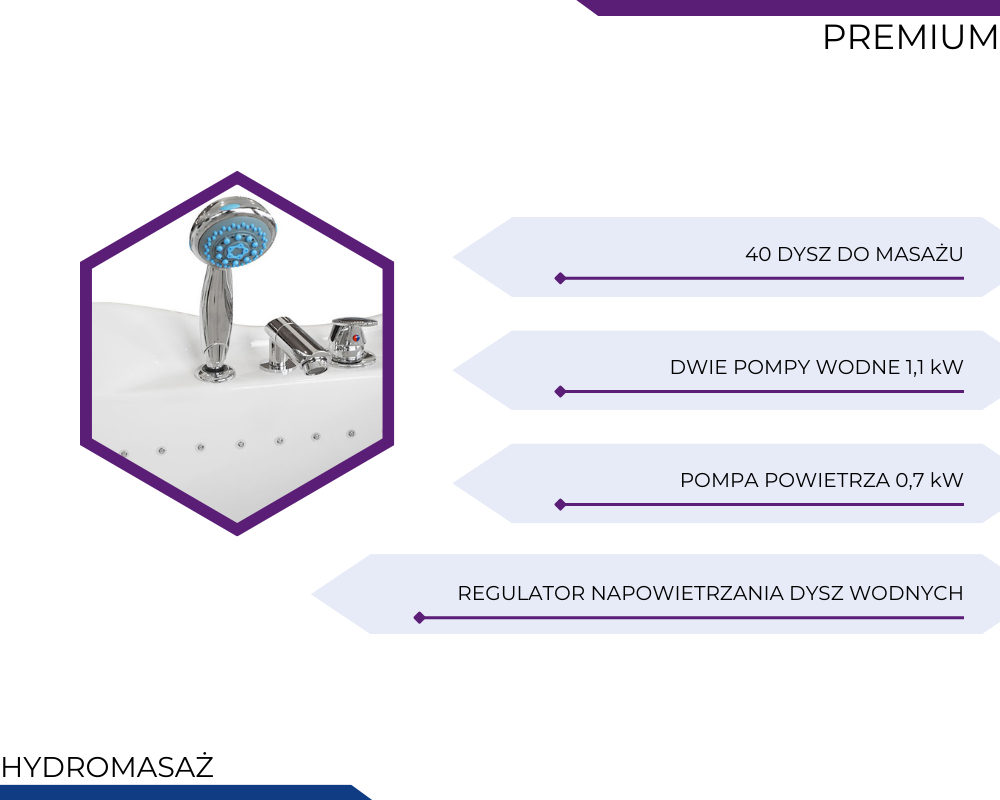 PREMIUM

40 DYSZ DO MASAŻU

DWIE POMPY WODNE 1,1 kW

POMPA POWIETRZA 0,7 kW

REGULATOR NAPOWIETRZANIA DYSZ WODNYCH

HYDROMASAŻ